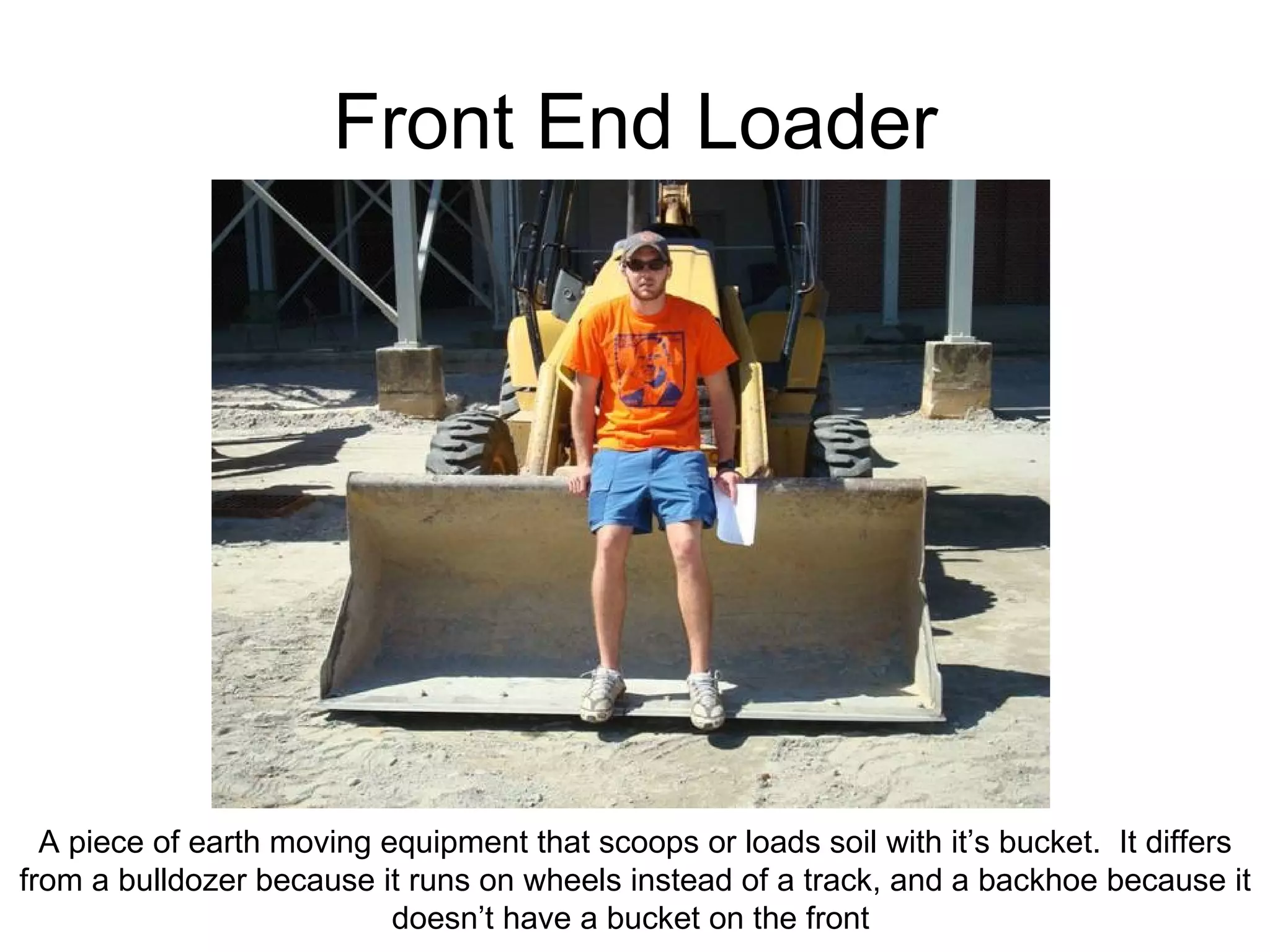 Front End Loader

A piece of earth moving equipment that scoops or loads soil with it’s bucket.  It differs from a bulldozer because it runs on wheels instead of a track, and a backhoe because it doesn’t have a bucket on the front